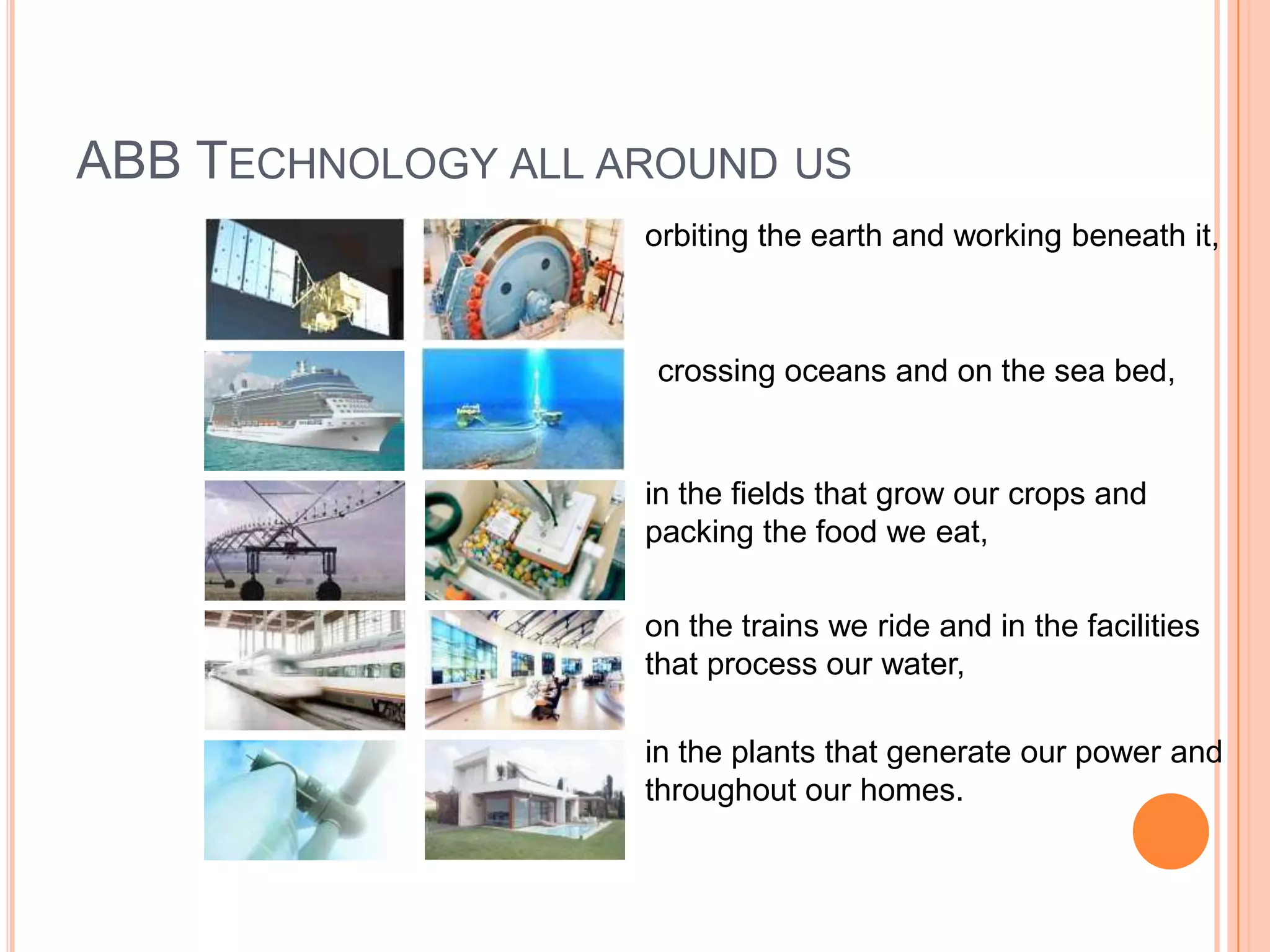 ABB TECHNOLOGY ALL AROUND US

orbiting the earth and working beneath it,

crossing oceans and on the sea bed,

in the fields that grow our crops and packing the food we eat,

on the trains we ride and in the facilities that process our water,

in the plants that generate our power and throughout our homes.